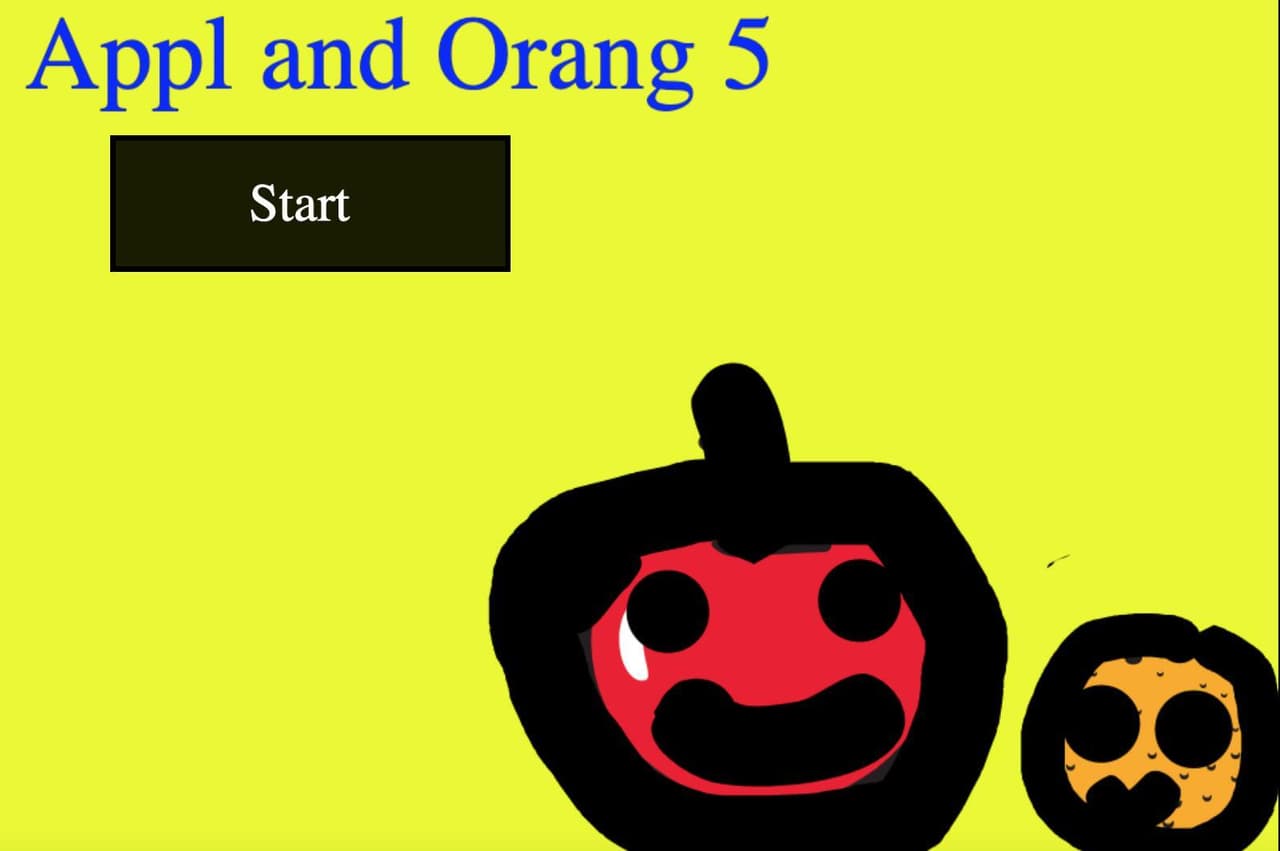 Appl and Orang 5

Start